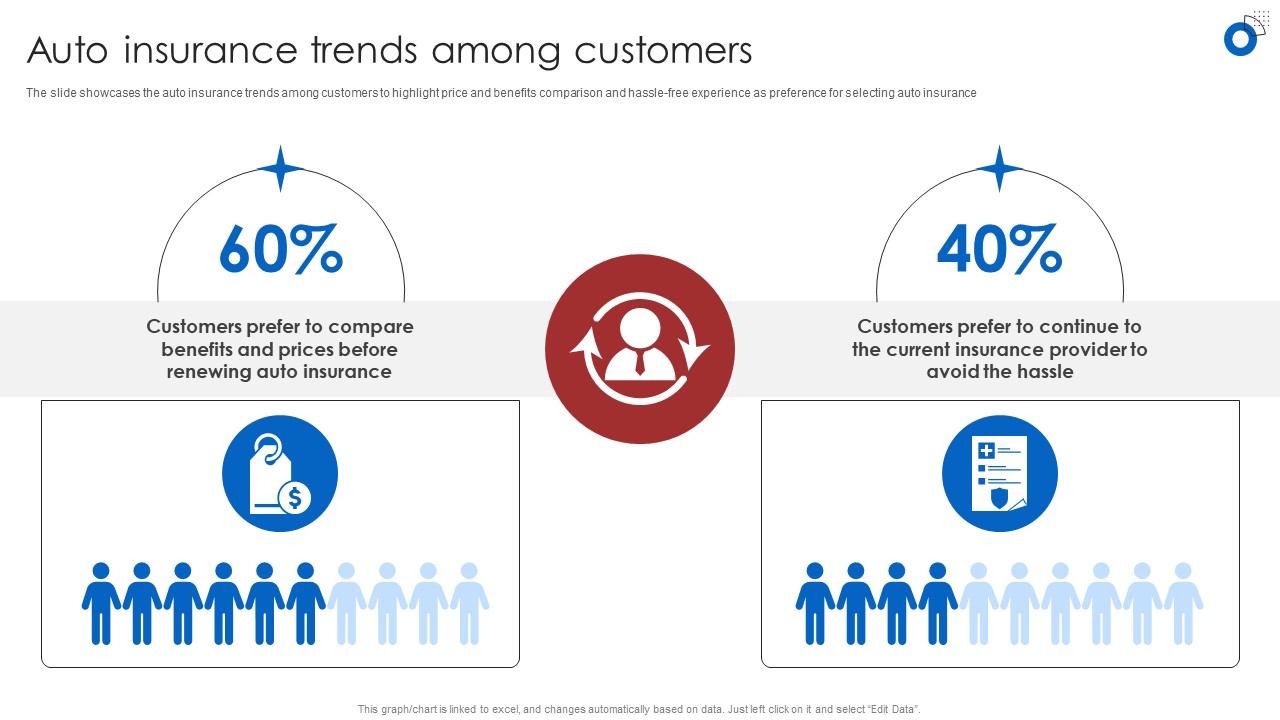 Auto insurance trends among customers

The slide showcases the auto insurance trends among customers to highlight price and benefits comparison and hassle-free experience as preference for selecting auto insurance

60%

Customers prefer to compare benefits and prices before renewing auto insurance

40%

Customers prefer to continue to the current insurance provider to avoid the hassle

This graph/chart is linked to excel, and changes automatically based on data. Just left click on it and select "Edit Data".